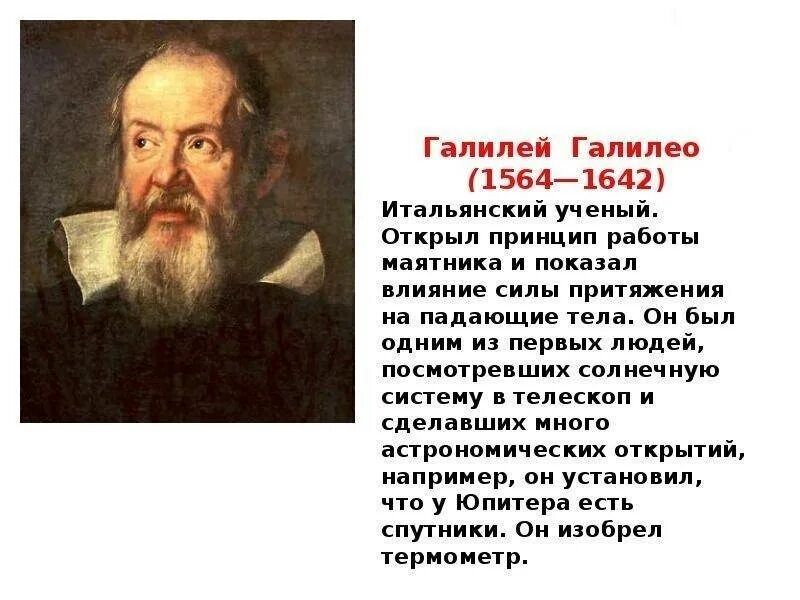 Галилей Галилео
(1564—1642)

Итальянский ученый. Открыл принцип работы маятника и показал влияние силы притяжения на падающие тела. Он был одним из первых людей, посмотревших солнечную систему в телескоп и сделавших много астрономических открытий, например, он установил, что у Юпитера есть спутники. Он изобрел термометр.